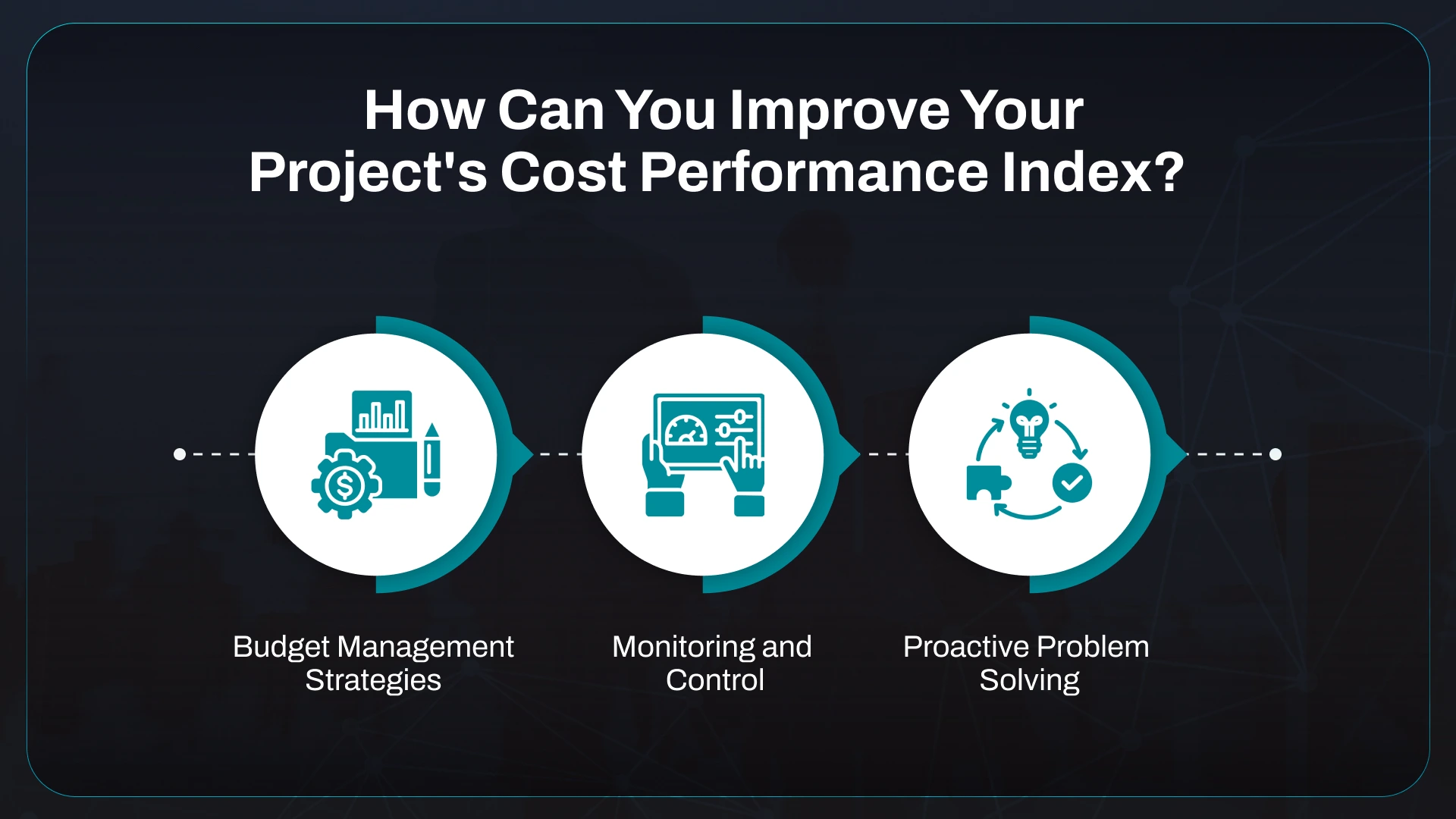 How Can You Improve Your Project's Cost Performance Index?

Budget Management Strategies

Monitoring and Control

Proactive Problem Solving